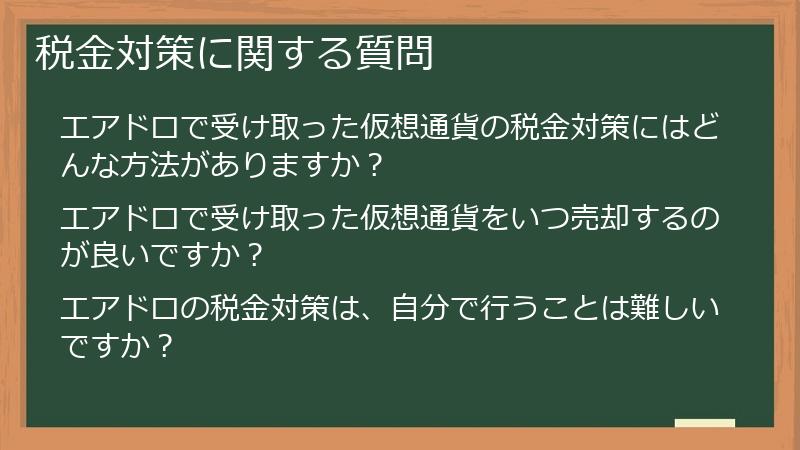 税金対策に関する質問

エアドロで受け取った仮想通貨の税金対策にはどんな方法がありますか？

エアドロで受け取った仮想通貨をいつ売却するのが良いですか？

エアドロの税金対策は、自分で行うことは難しいですか？